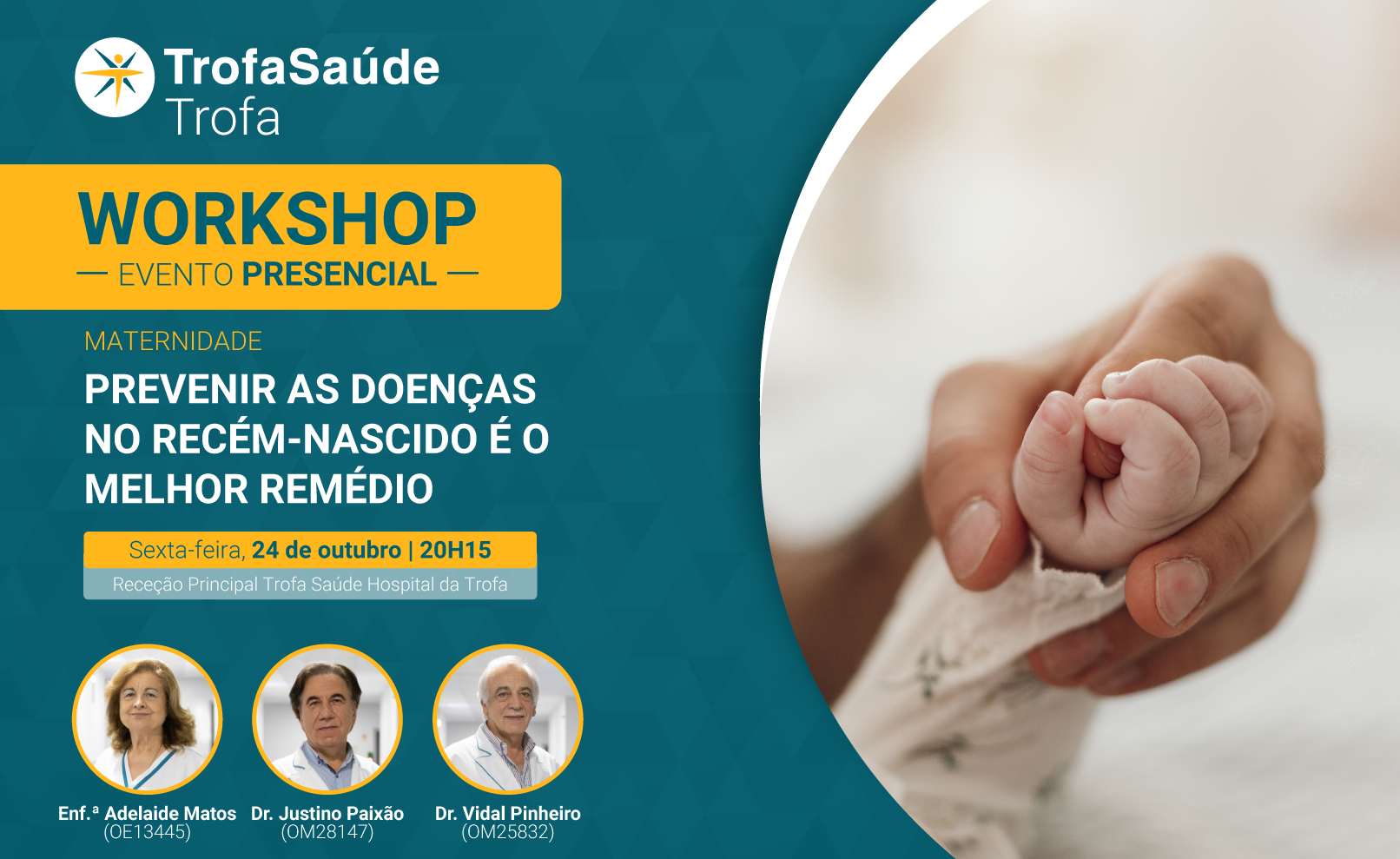 TrofaSaúde
Trofa

WORKSHOP
— EVENTO PRESENCIAL —

MATERNIDADE

PREVENIR AS DOENÇAS NO RECÉM-NASCIDO É O MELHOR REMÉDIO

Sexta-feira, 24 de outubro | 20H15
Receção Principal Trofa Saúde Hospital da Trofa

Enf.ª Adelaide Matos
(OE13445)

Dr. Justino Paixão
(OM28147)

Dr. Vidal Pinheiro
(OM25832)